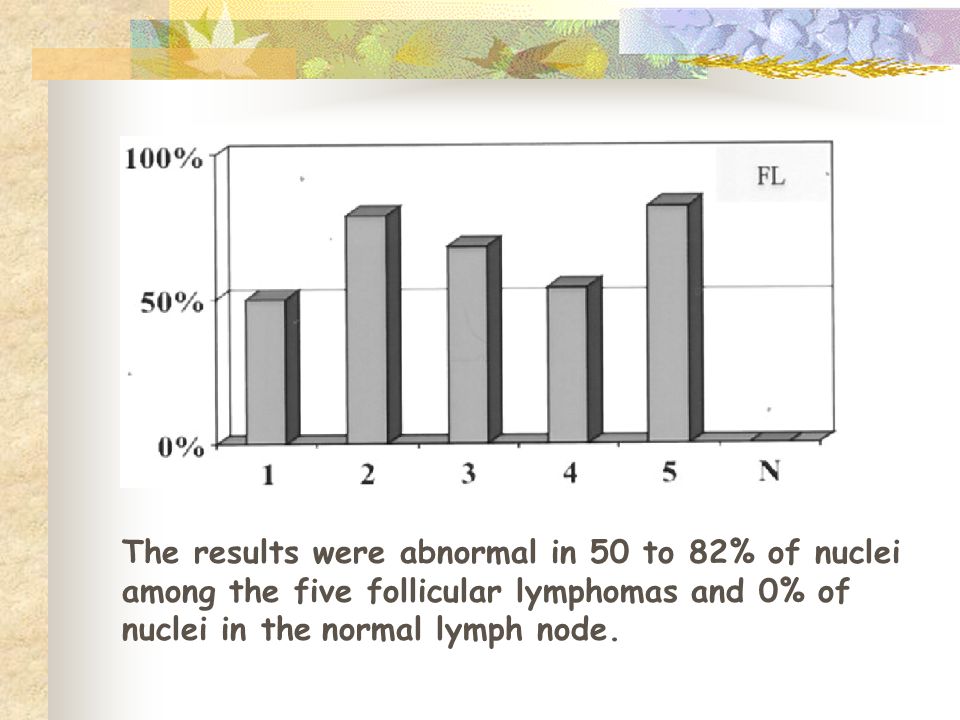 100%

50%

0%

FL

1 2 3 4 5 N

The results were abnormal in 50 to 82% of nuclei among the five follicular lymphomas and 0% of nuclei in the normal lymph node.